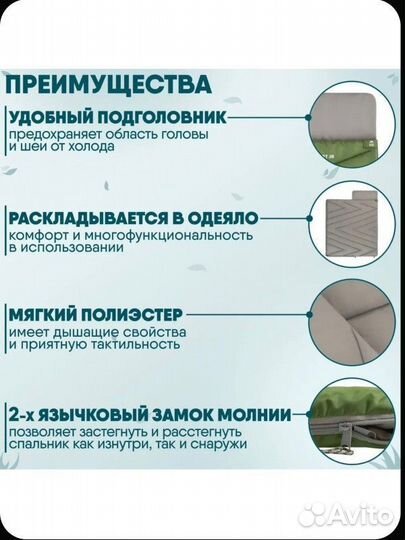 ПРЕИМУЩЕСТВА

УДОБНЫЙ ПОДГОЛОВНИК
предохраняет область головы и шеи от холода

РАСКЛАДЫВАЕТСЯ В ОДЕЯЛО
комфорт и многофункциональность в использовании

МЯГКИЙ ПОЛИЭСТЕР
имеет дышащие свойства и приятную тактильность

2-х ЯЗЫЧКОВЫЙ ЗАМОК МОЛНИИ
позволяет застегнуть и расстегнуть спальник как изнутри, так и снаружи

Avito